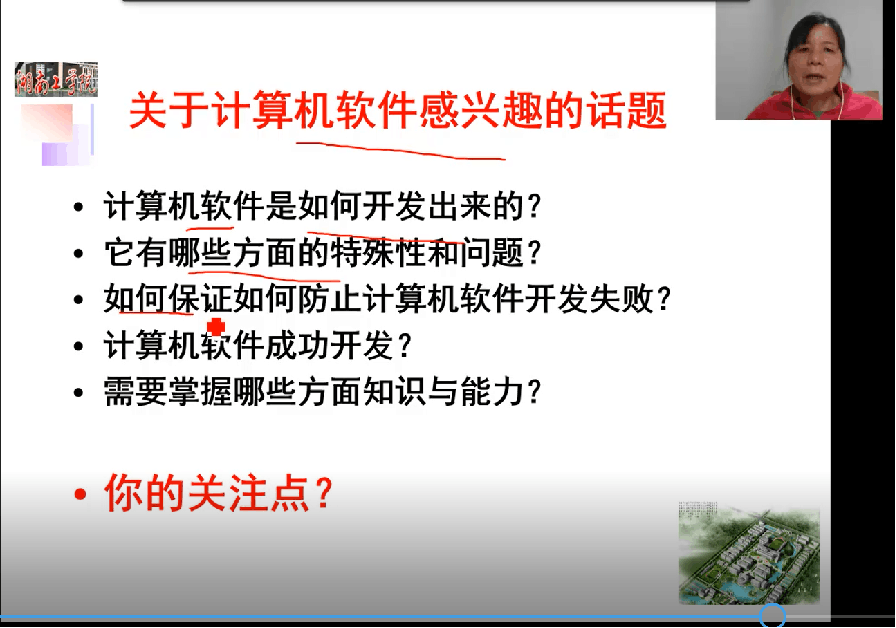 湖南工学院

关于计算机软件感兴趣的话题

• 计算机软件是如何开发出来的？
• 它有哪些方面的特殊性和问题？
• 如何保证如何防止计算机软件开发失败？
• 计算机软件成功开发？
• 需要掌握哪些方面知识与能力？

• 你的关注点？